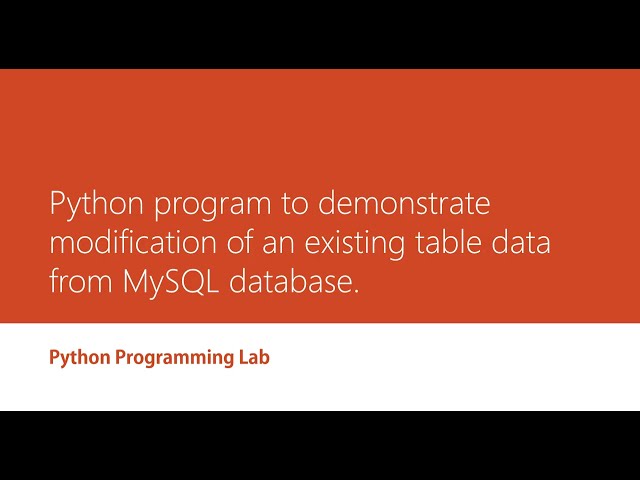 Python program to demonstrate modification of an existing table data from MySQL database.

Python Programming Lab